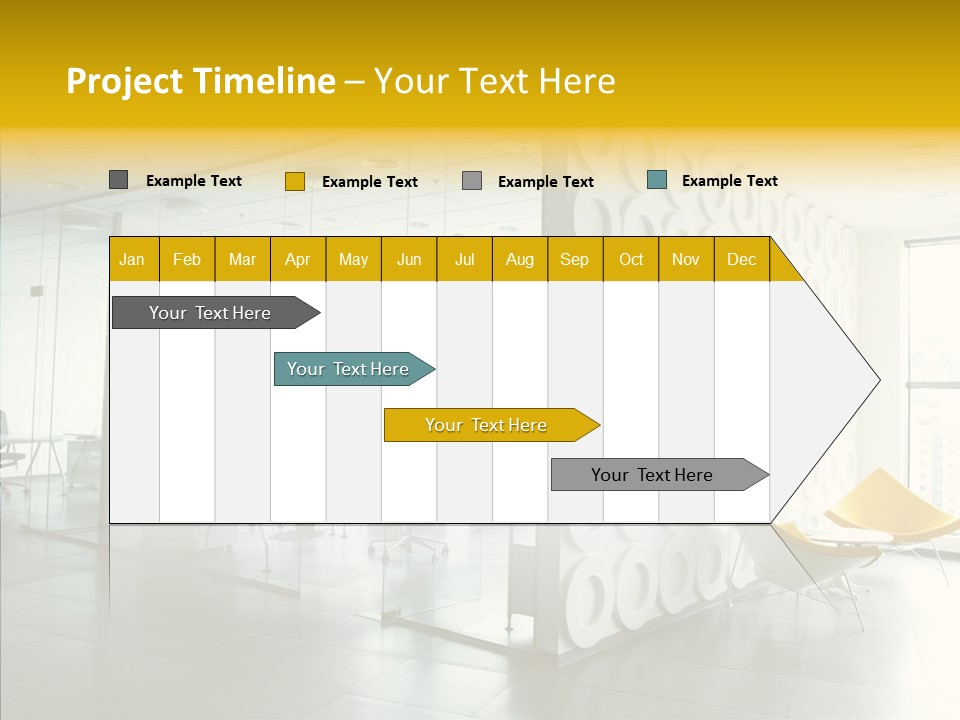 Project Timeline – Your Text Here

Example Text
Example Text
Example Text
Example Text

| Jan | Feb | Mar | Apr | May | Jun | Jul | Aug | Sep | Oct | Nov | Dec |
|---|---|---|---|---|---|---|---|---|---|---|---|

Your Text Here
Your Text Here
Your Text Here
Your Text Here